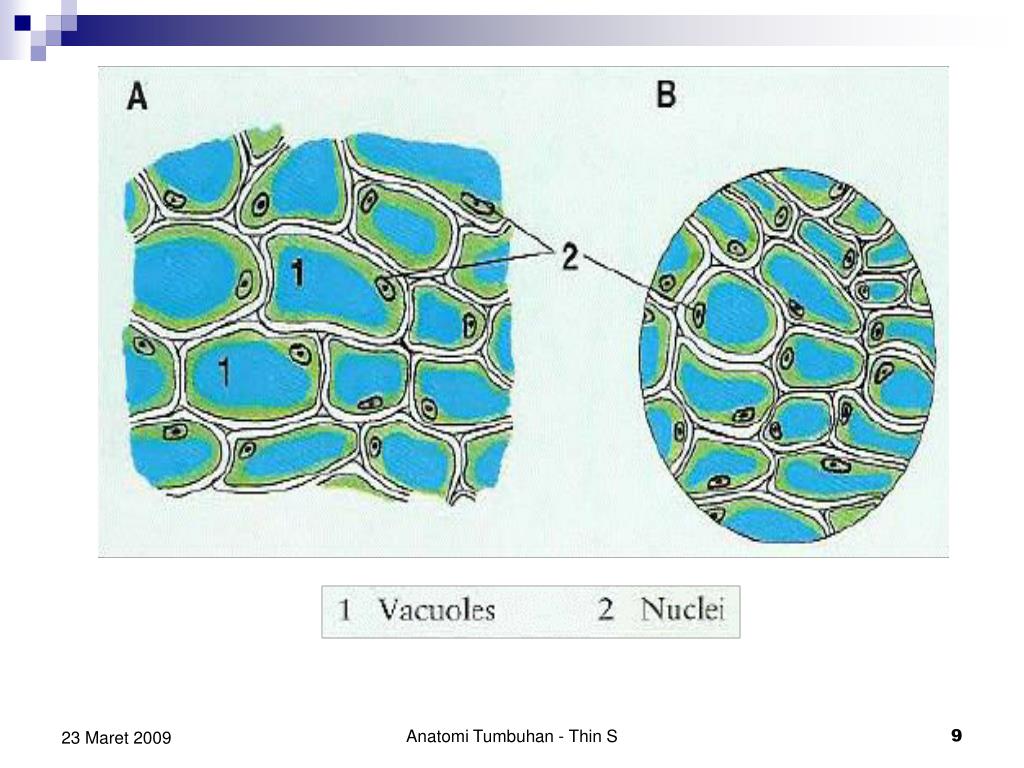 A

B

1

1

2

1 Vacuoles 2 Nuclei

23 Maret 2009

Anatomi Tumbuhan - Thin S

9